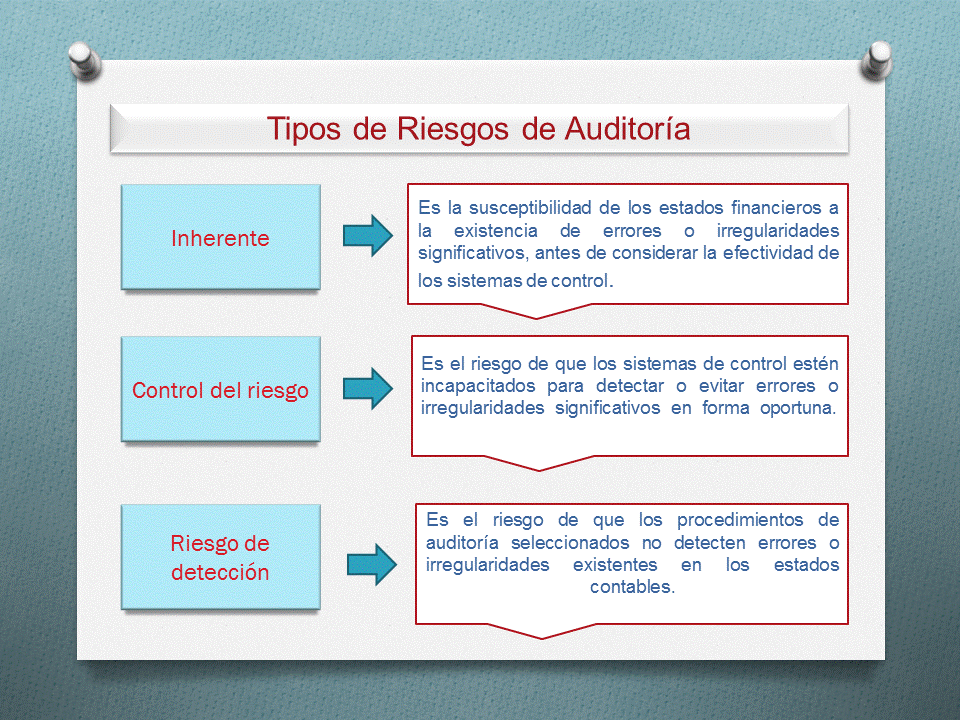 Tipos de Riesgos de Auditoría

Inherente

Es la susceptibilidad de los estados financieros a la existencia de errores o irregularidades significativos, antes de considerar la efectividad de los sistemas de control.

Control del riesgo

Es el riesgo de que los sistemas de control estén incapacitados para detectar o evitar errores o irregularidades significativos en forma oportuna.

Riesgo de detección

Es el riesgo de que los procedimientos de auditoría seleccionados no detecten errores o irregularidades existentes en los estados contables.